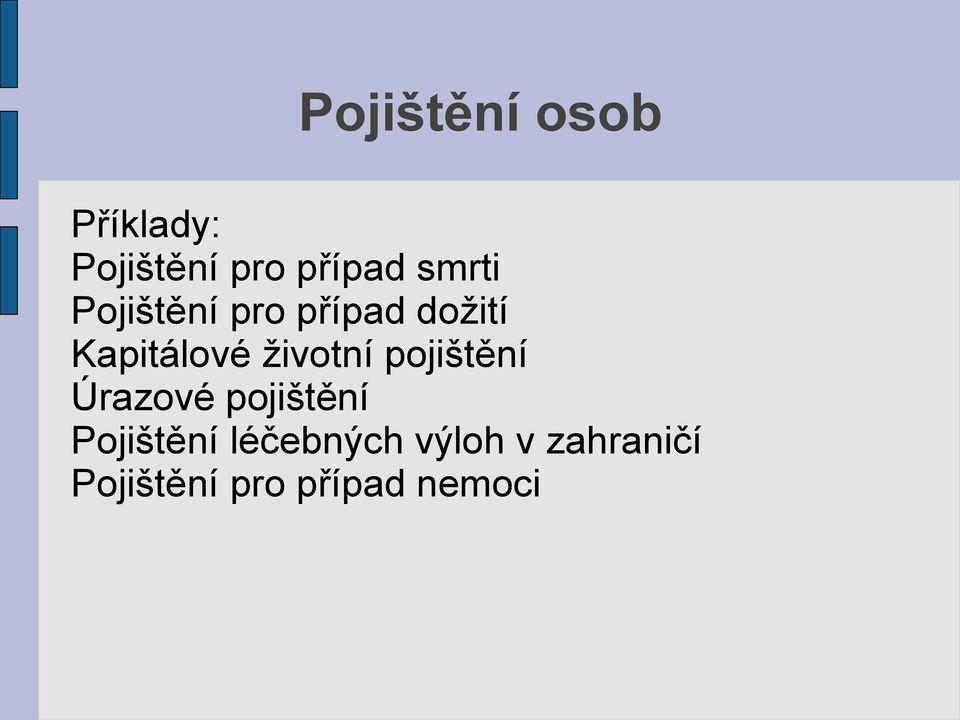 Pojištění osob

Příklady:
Pojištění pro případ smrti
Pojištění pro případ dožití
Kapitálové životní pojištění
Úrazové pojištění
Pojištění léčebných výloh v zahraničí
Pojištění pro případ nemoci